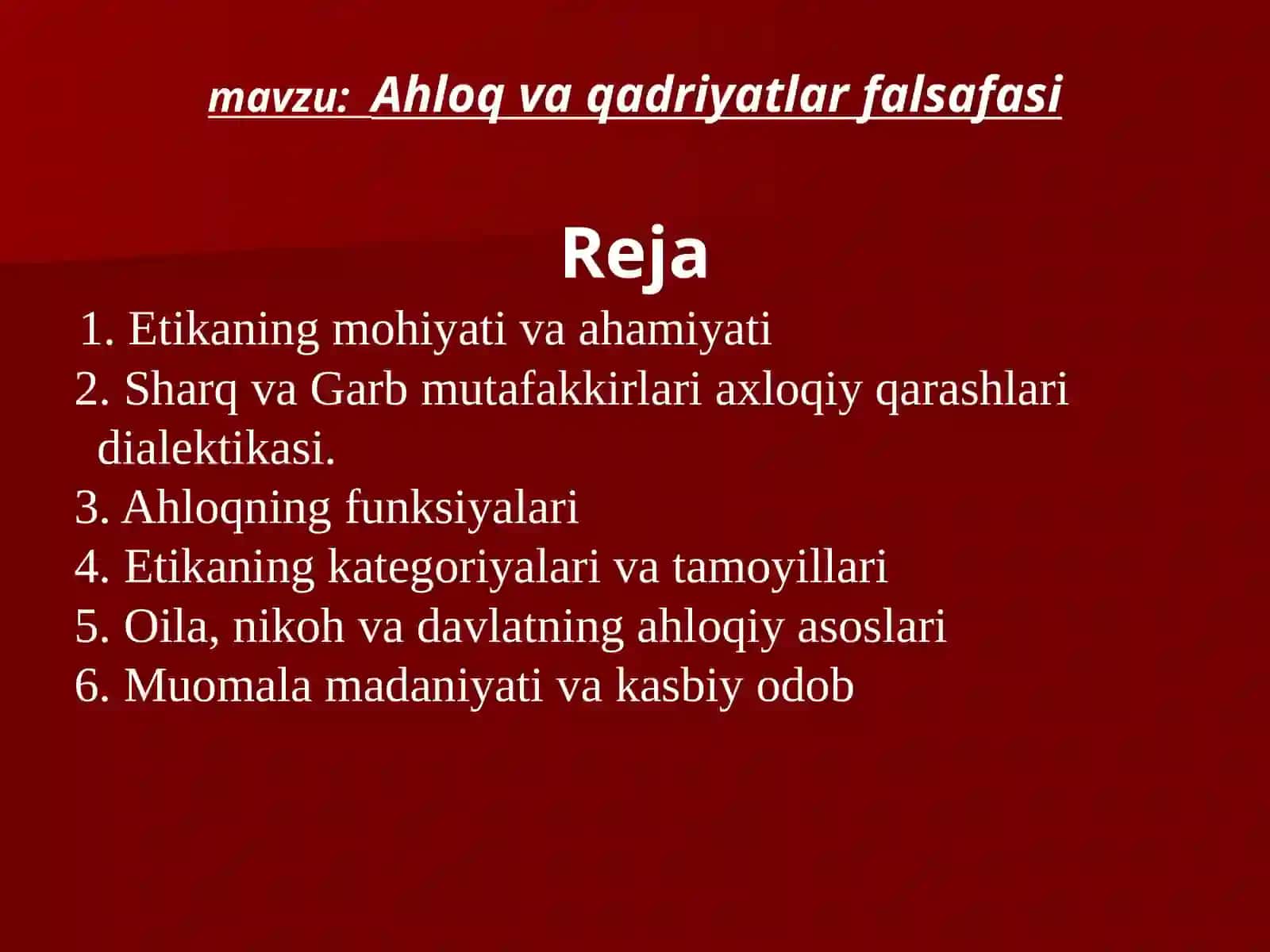 mavzu: Ahloq va qadriyatlar falsafasi

Reja

1. Etikaning mohiyati va ahamiyati
2. Sharq va Garb mutafakkirlari axloqiy qarashlari dialektikasi.
3. Ahloqning funksiyalari
4. Etikaning kategoriyalari va tamoyillari
5. Oila, nikoh va davlatning ahloqiy asoslari
6. Muomala madaniyati va kasbiy odob